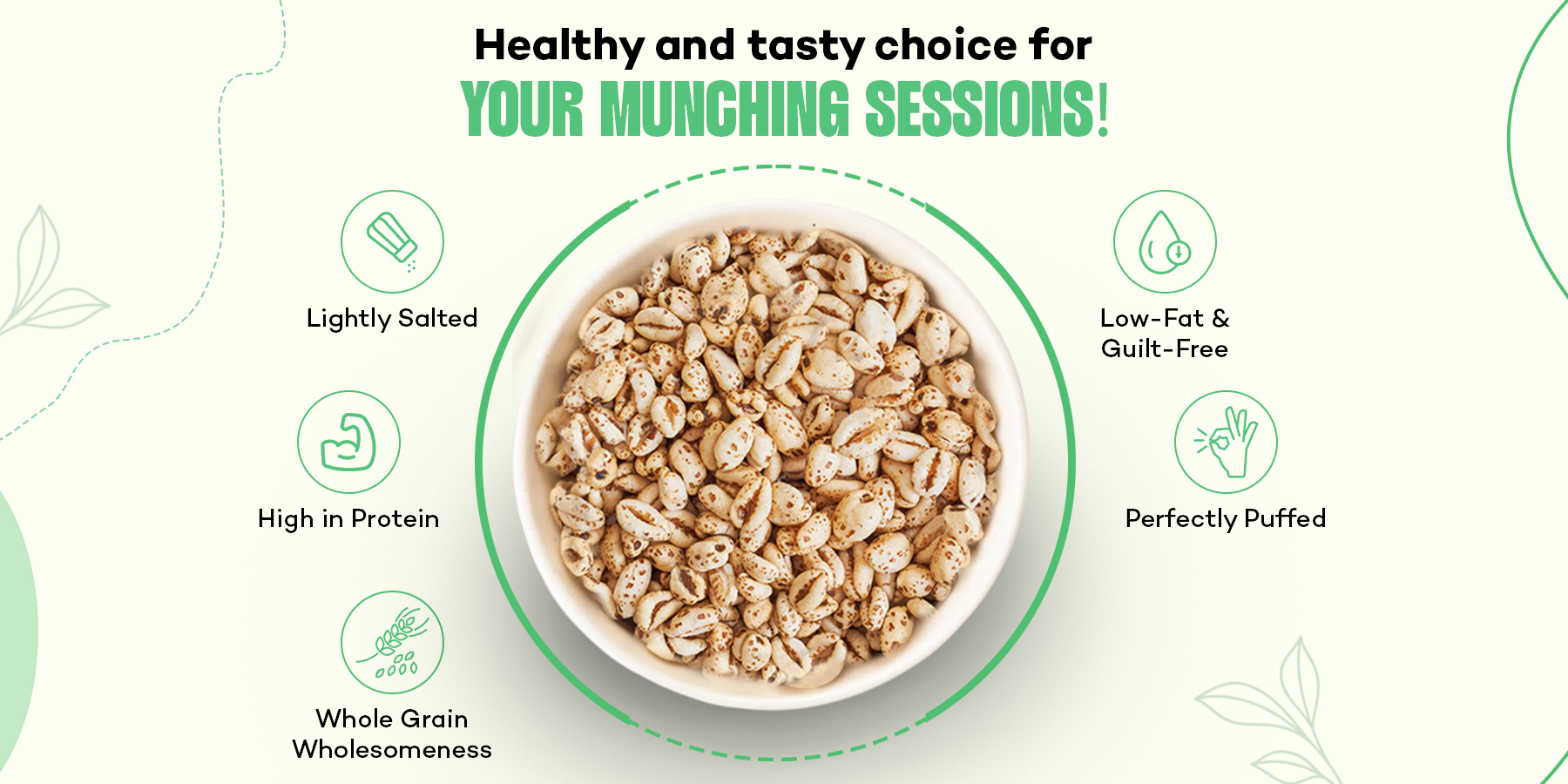 Healthy and tasty choice for
YOUR MUNCHING SESSIONS!

Lightly Salted

High in Protein

Whole Grain Wholesomeness

Low-Fat & Guilt-Free

Perfectly Puffed